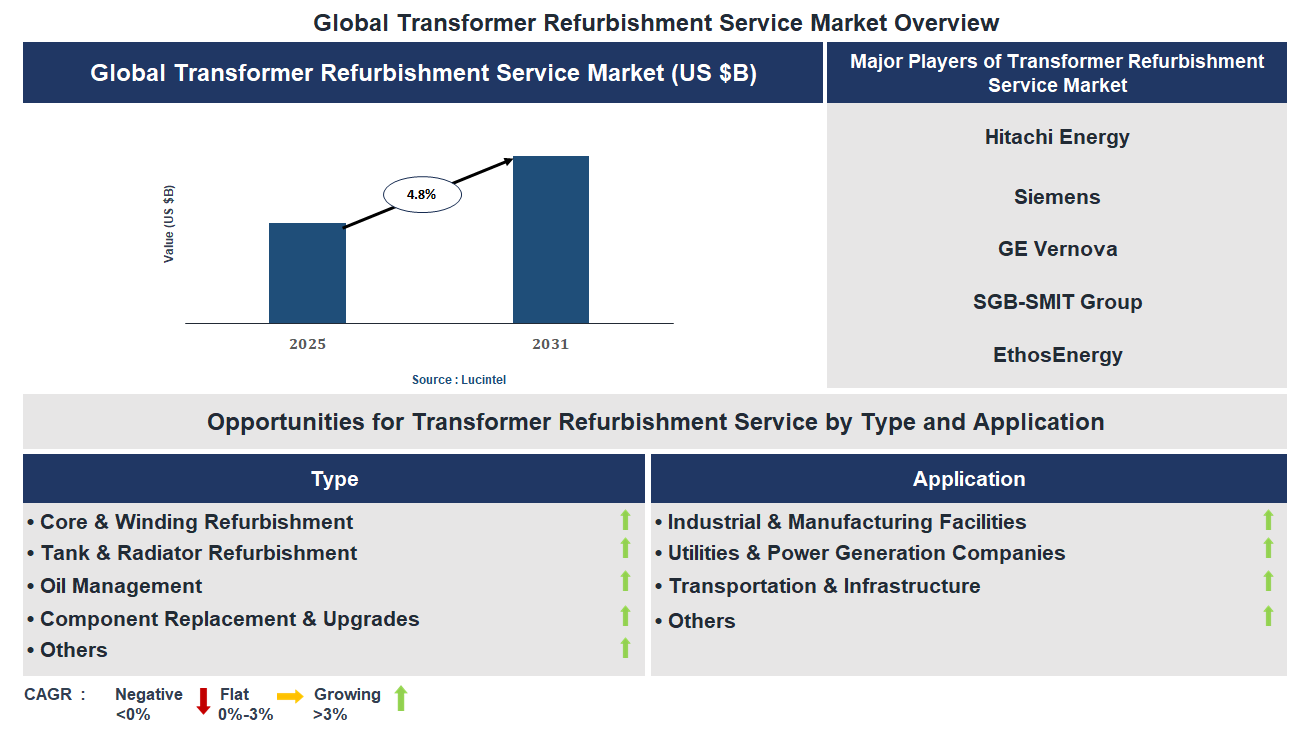 Global Transformer Refurbishment Service Market Overview

Global Transformer Refurbishment Service Market (US $B)

Value (US $B)

4.8%

2025

2031

Source : Lucintel

Major Players of Transformer Refurbishment Service Market

Hitachi Energy

Siemens

GE Vernova

SGB-SMIT Group

EthosEnergy

Opportunities for Transformer Refurbishment Service by Type and Application

Type

• Core & Winding Refurbishment
• Tank & Radiator Refurbishment
• Oil Management
• Component Replacement & Upgrades
• Others

Application

• Industrial & Manufacturing Facilities
• Utilities & Power Generation Companies
• Transportation & Infrastructure
• Others

CAGR : Negative <0% Flat 0%-3% Growing >3%